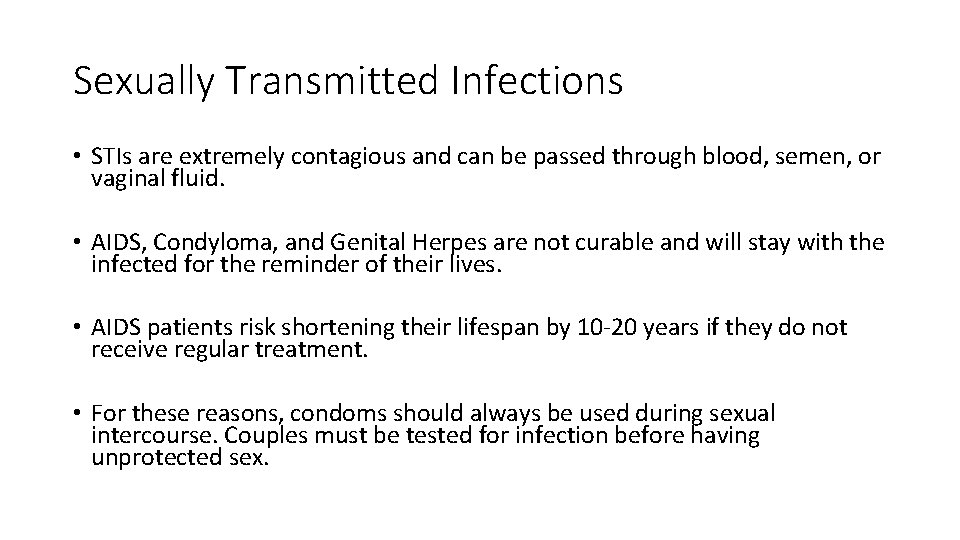 Sexually Transmitted Infections

• STIs are extremely contagious and can be passed through blood, semen, or vaginal fluid.

• AIDS, Condyloma, and Genital Herpes are not curable and will stay with the infected for the reminder of their lives.

• AIDS patients risk shortening their lifespan by 10-20 years if they do not receive regular treatment.

• For these reasons, condoms should always be used during sexual intercourse. Couples must be tested for infection before having unprotected sex.